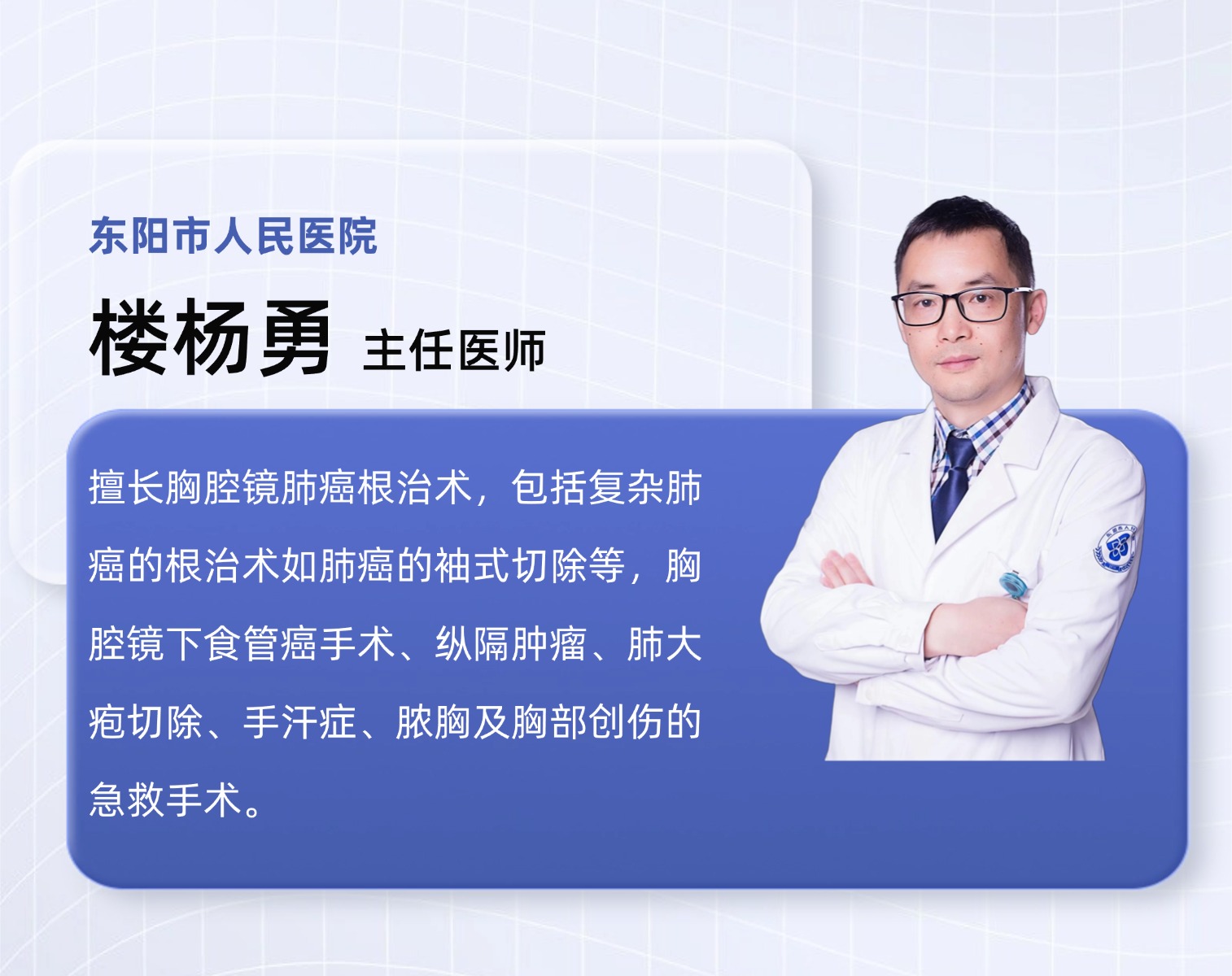 东阳市人民医院

楼杨勇 主任医师

擅长胸腔镜肺癌根治术，包括复杂肺癌的根治术如肺癌的袖式切除等，胸腔镜下食管癌手术、纵隔肿瘤、肺大疱切除、手汗症、脓胸及胸部创伤的急救手术。